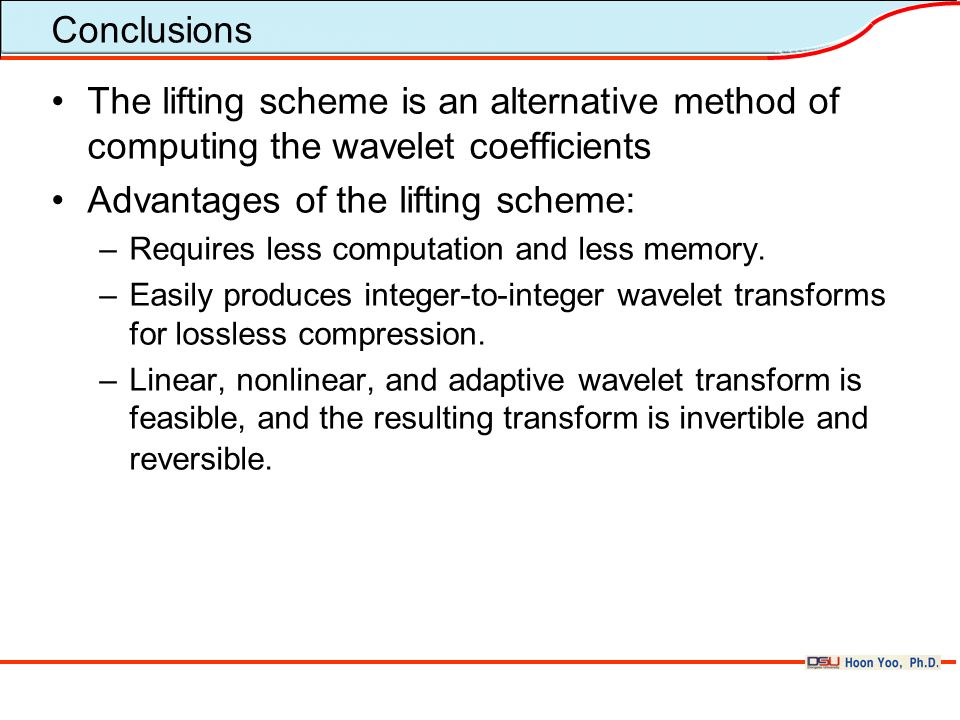 Conclusions

• The lifting scheme is an alternative method of computing the wavelet coefficients

• Advantages of the lifting scheme:

– Requires less computation and less memory.

– Easily produces integer-to-integer wavelet transforms for lossless compression.

– Linear, nonlinear, and adaptive wavelet transform is feasible, and the resulting transform is invertible and reversible.

DSU Hoon Yoo, Ph.D.